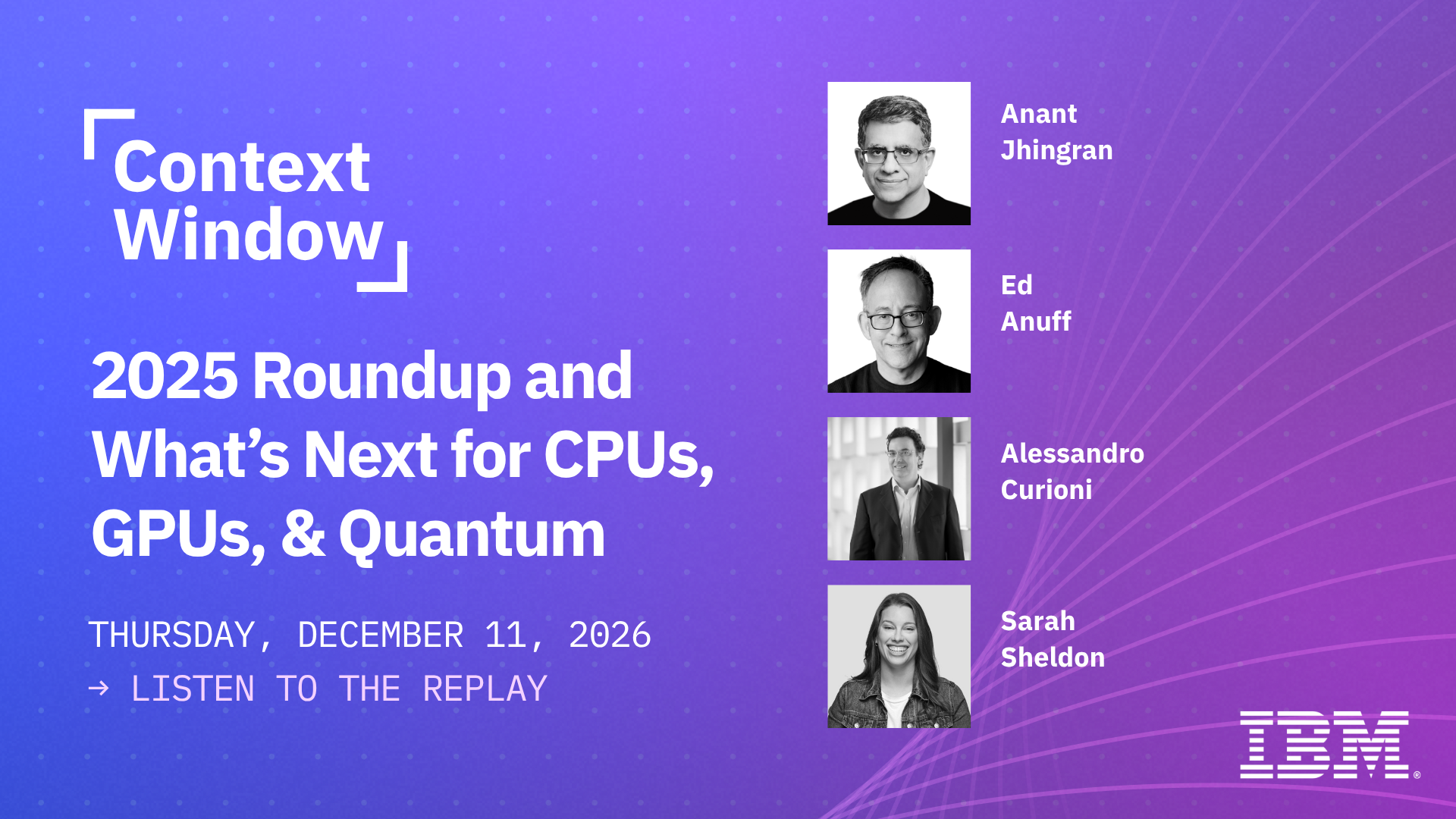 Context Window

2025 Roundup and What's Next for CPUs, GPUs, & Quantum

THURSDAY, DECEMBER 11, 2026

→ LISTEN TO THE REPLAY

Anant Jhingran

Ed Anuff

Alessandro Curioni

Sarah Sheldon

IBM®